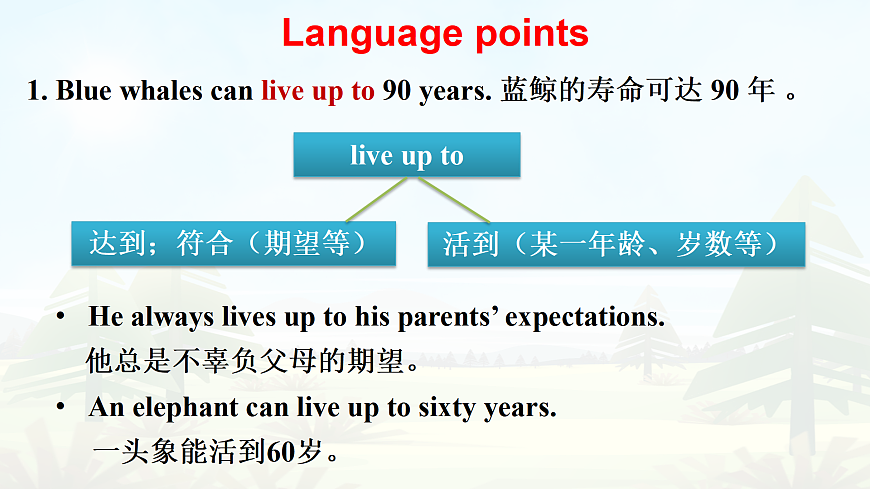 Language points

1. Blue whales can live up to 90 years. 蓝鲸的寿命可达 90 年 。

live up to

达到；符合（期望等）

活到（某一年龄、岁数等）

• He always lives up to his parents' expectations.
他总是不辜负父母的期望。

• An elephant can live up to sixty years.
一头象能活到60岁。